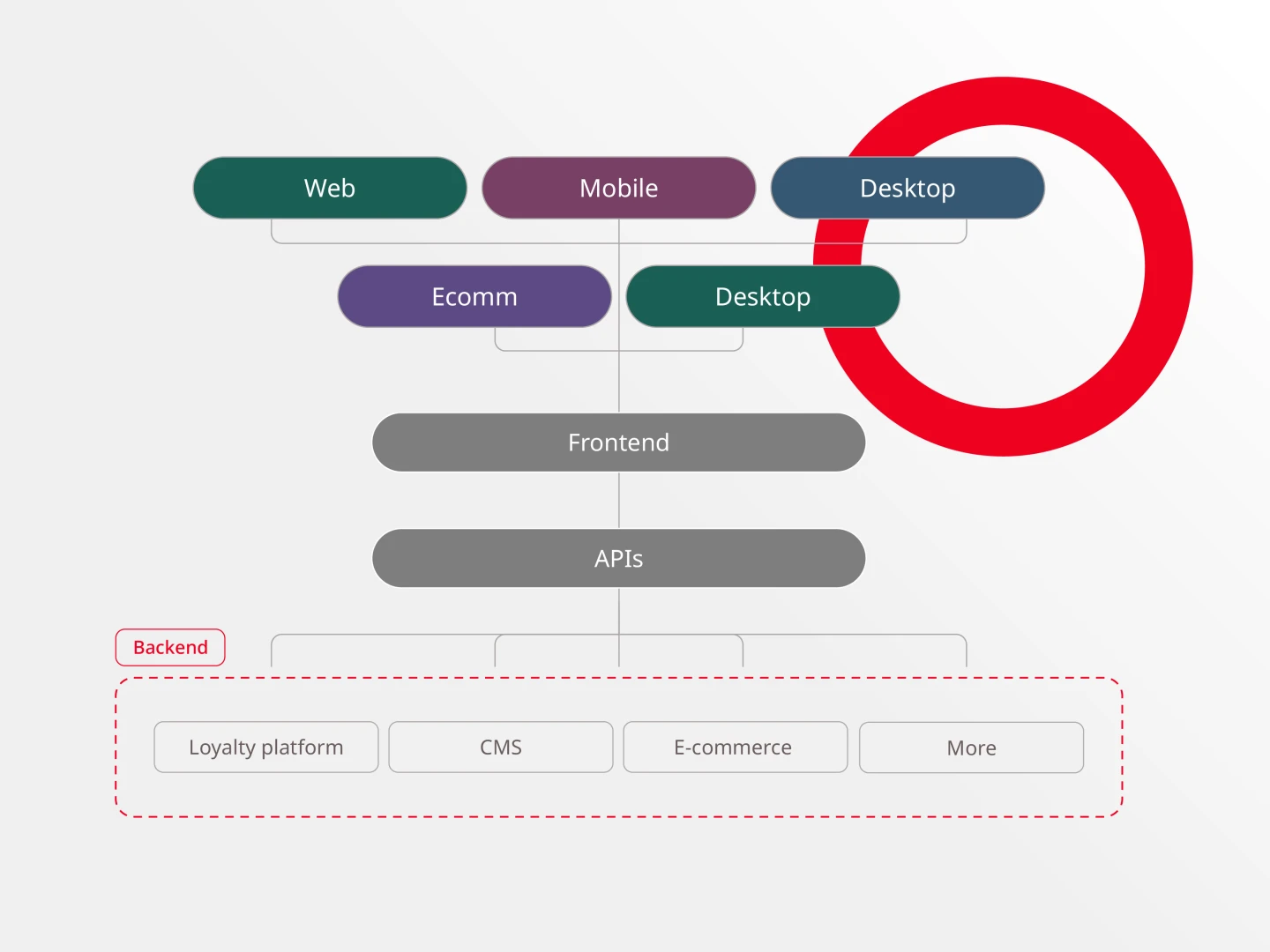 Web
Mobile
Desktop
Ecomm
Desktop
Frontend
APIs
Backend
Loyalty platform
CMS
E-commerce
More